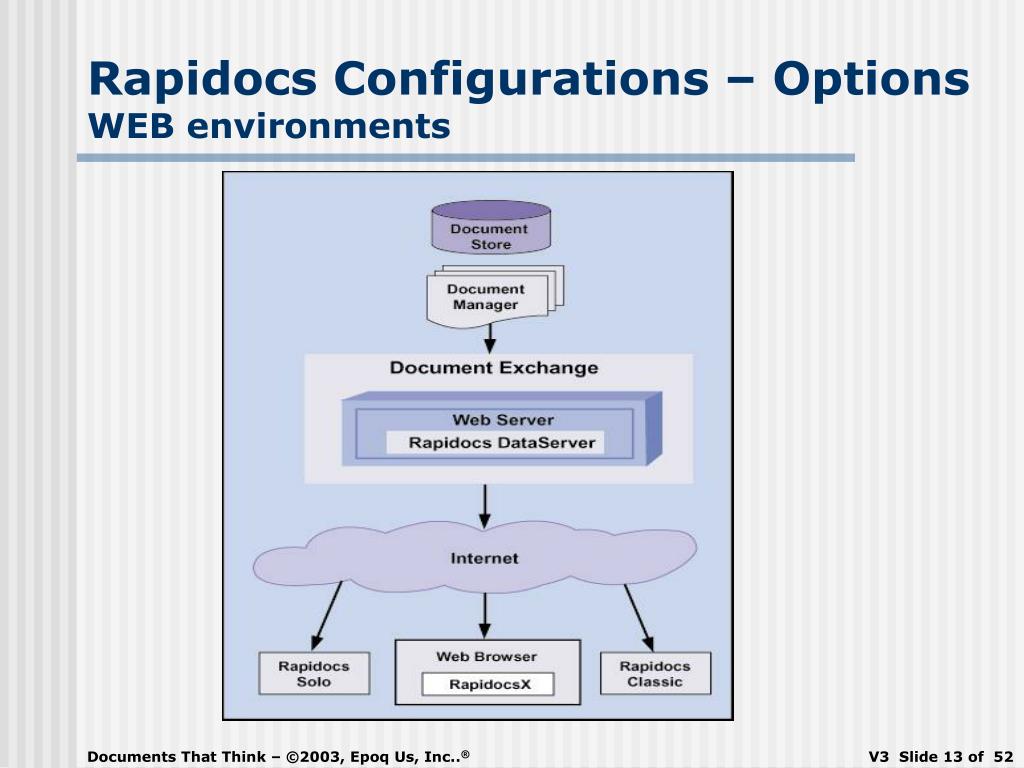 Rapidocs Configurations – Options
WEB environments

Document Store

Document Manager

Document Exchange

Web Server

Rapidocs DataServer

Internet

Rapidocs Solo

Web Browser

RapidocsX

Rapidocs Classic

Documents That Think – ©2003, Epoq Us, Inc..®

V3 Slide 13 of 52